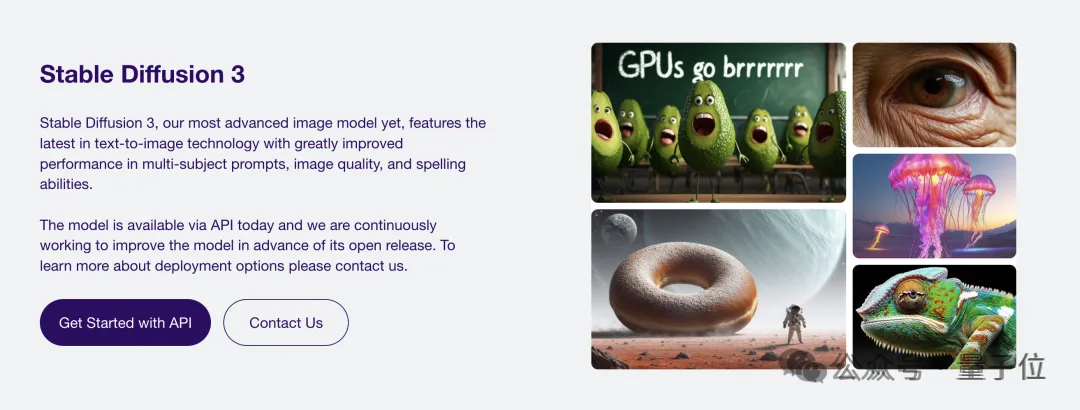 Stable Diffusion 3

Stable Diffusion 3, our most advanced image model yet, features the latest in text-to-image technology with greatly improved performance in multi-subject prompts, image quality, and spelling abilities.

The model is available via API today and we are continuously working to improve the model in advance of its open release. To learn more about deployment options please contact us.

Get Started with API

Contact Us

GPUs go brrrrrrr

公众号 · 量子位